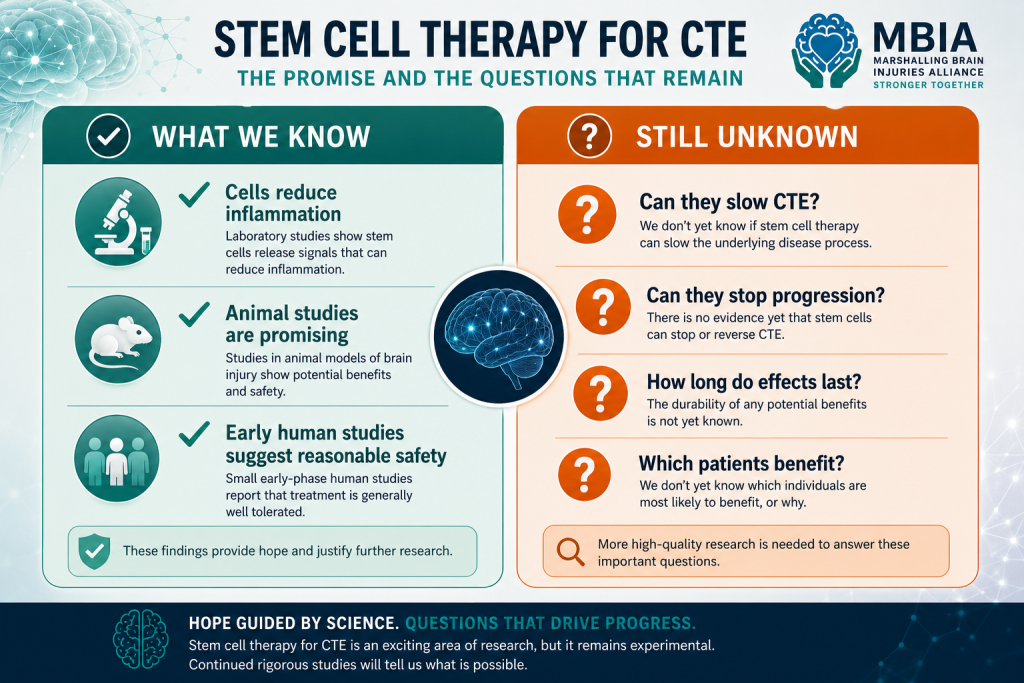 STEM CELL THERAPY FOR CTE

THE PROMISE AND THE QUESTIONS THAT REMAIN

MBIA
MARSHALLING BRAIN INJURIES ALLIANCE
STRONGER TOGETHER

WHAT WE KNOW

Cells reduce inflammation
Laboratory studies show stem cells release signals that can reduce inflammation.

Animal studies are promising
Studies in animal models of brain injury show potential benefits and safety.

Early human studies suggest reasonable safety
Small early-phase human studies report that treatment is generally well tolerated.

These findings provide hope and justify further research.

STILL UNKNOWN

Can they slow CTE?
We don't yet know if stem cell therapy can slow the underlying disease process.

Can they stop progression?
There is no evidence yet that stem cells can stop or reverse CTE.

How long do effects last?
The durability of any potential benefits is not yet known.

Which patients benefit?
We don't yet know which individuals are most likely to benefit, or why.

More high-quality research is needed to answer these important questions.

HOPE GUIDED BY SCIENCE. QUESTIONS THAT DRIVE PROGRESS.
Stem cell therapy for CTE is an exciting area of research, but it remains experimental. Continued rigorous studies will tell us what is possible.